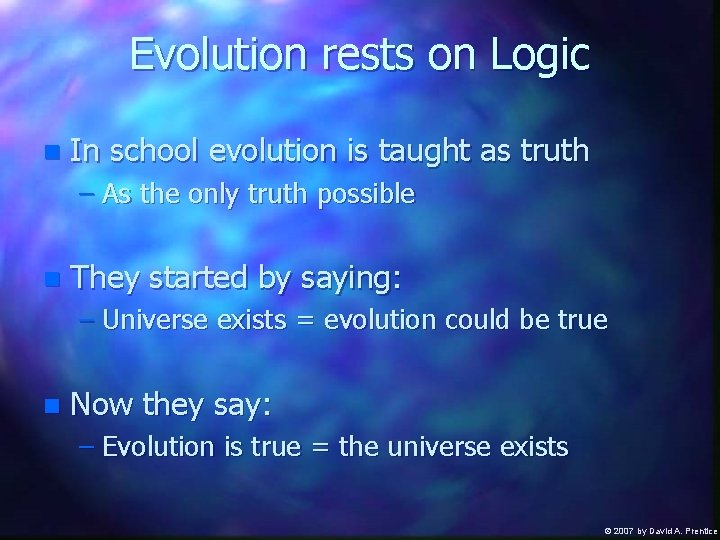 Evolution rests on Logic

In school evolution is taught as truth
– As the only truth possible

They started by saying:
– Universe exists = evolution could be true

Now they say:
– Evolution is true = the universe exists

© 2007 by David A. Prentice